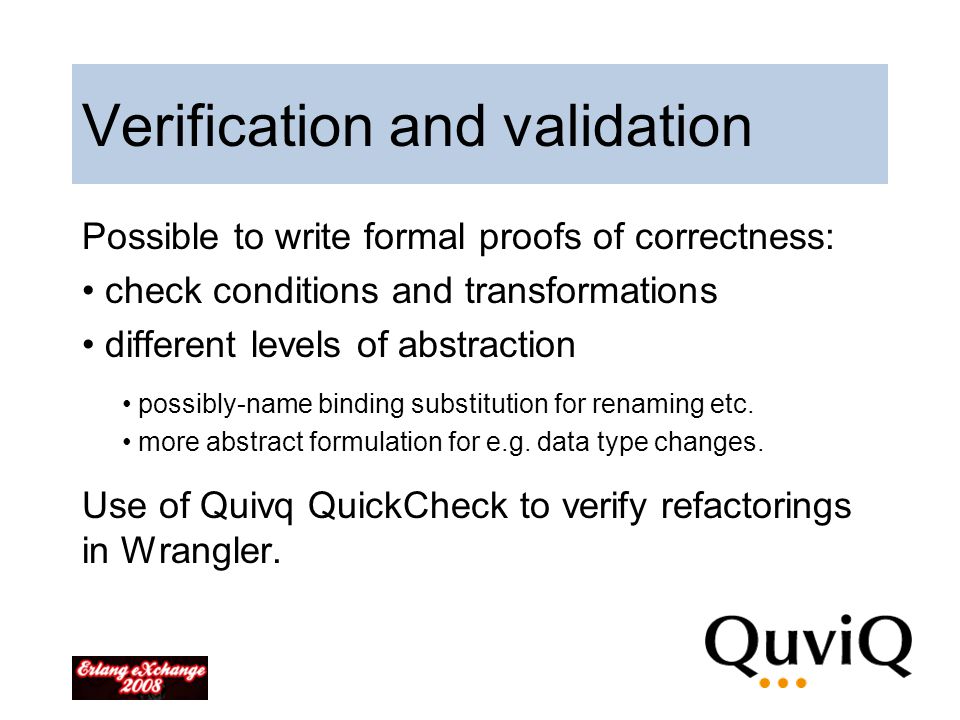 Verification and validation

Possible to write formal proofs of correctness:

• check conditions and transformations

• different levels of abstraction

• possibly-name binding substitution for renaming etc.

• more abstract formulation for e.g. data type changes.

Use of Quivq QuickCheck to verify refactorings in Wrangler.

Erlang eXchange 2008

QuviQ